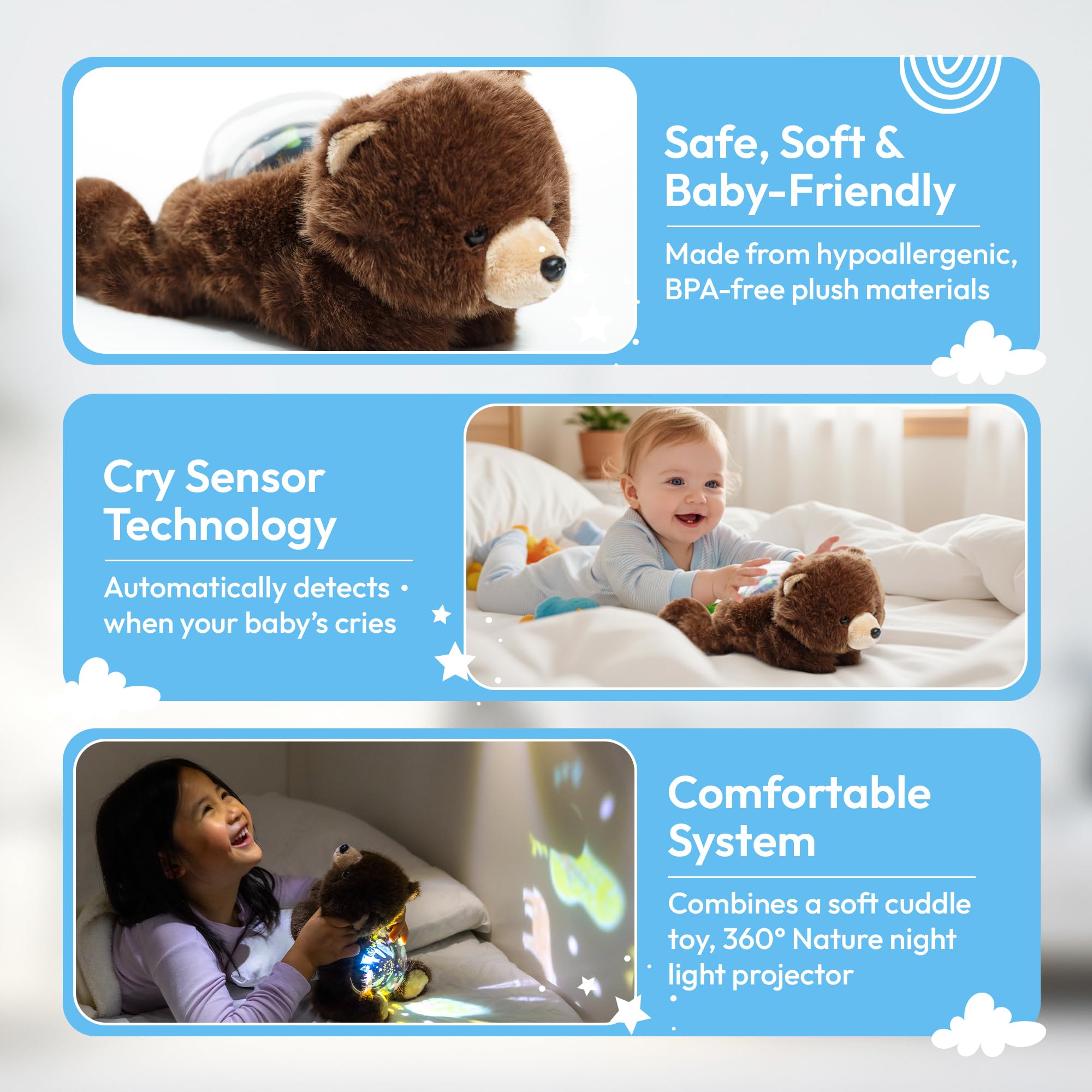 Safe, Soft & Baby-Friendly

Made from hypoallergenic, BPA-free plush materials

Cry Sensor Technology

Automatically detects when your baby's cries

Comfortable System

Combines a soft cuddle toy, 360° Nature night light projector